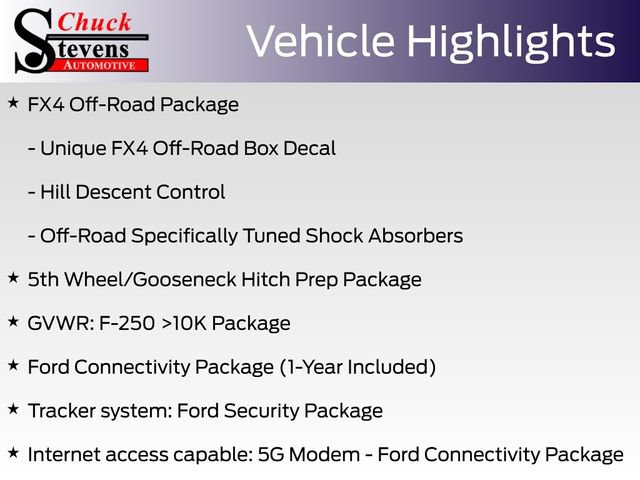 Chuck
Stevens
AUTOMOTIVE

Vehicle Highlights

★ FX4 Off-Road Package

- Unique FX4 Off-Road Box Decal

- Hill Descent Control

- Off-Road Specifically Tuned Shock Absorbers

★ 5th Wheel/Gooseneck Hitch Prep Package

★ GVWR: F-250 >10K Package

★ Ford Connectivity Package (1-Year Included)

★ Tracker system: Ford Security Package

★ Internet access capable: 5G Modem - Ford Connectivity Package